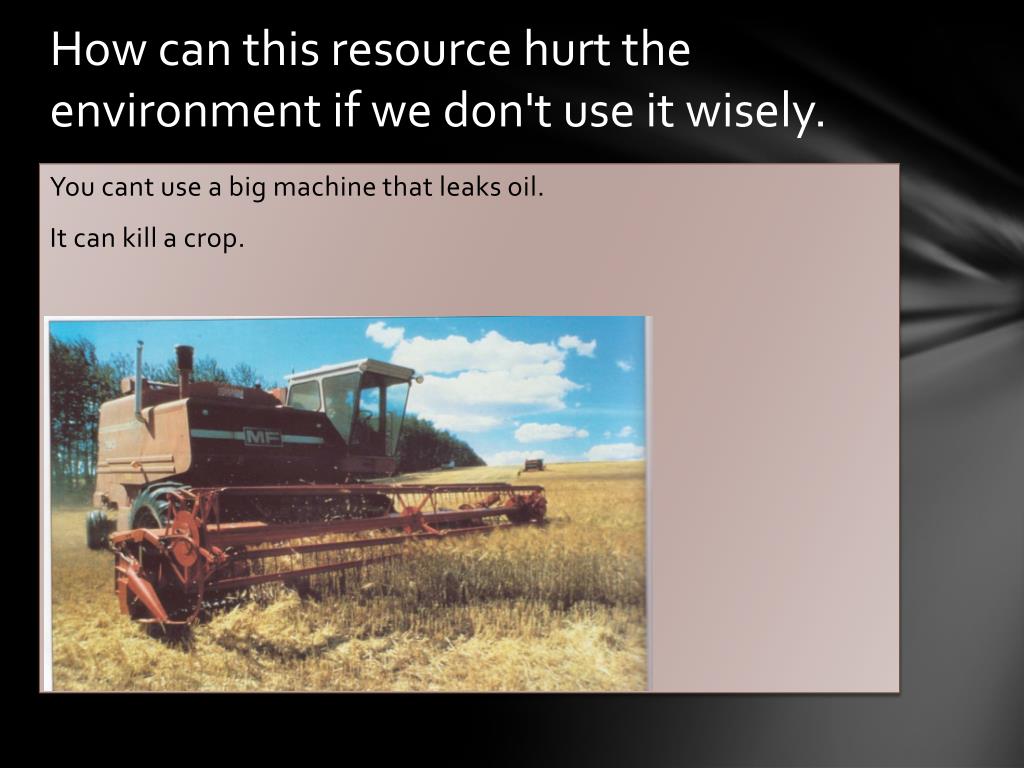 How can this resource hurt the environment if we don't use it wisely.

You cant use a big machine that leaks oil.

It can kill a crop.

MF